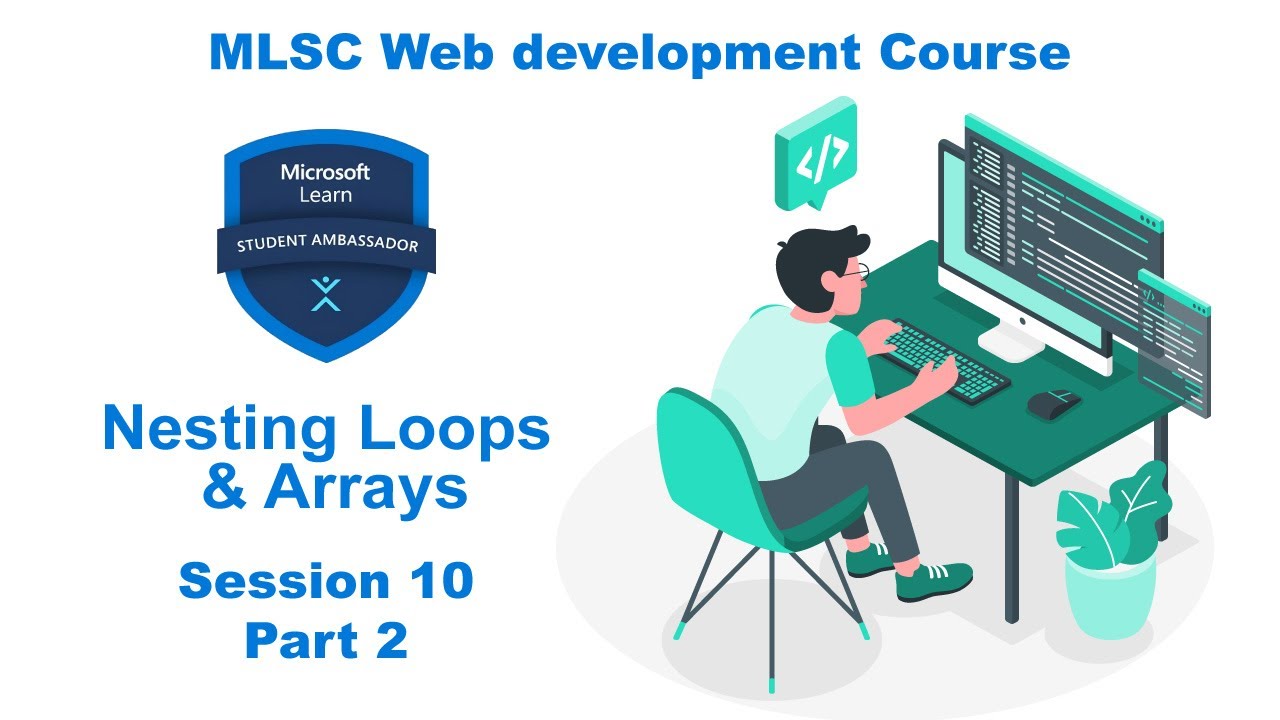 MLSC Web development Course

Microsoft Learn

STUDENT AMBASSADOR

</>

Nesting Loops & Arrays

Session 10
Part 2